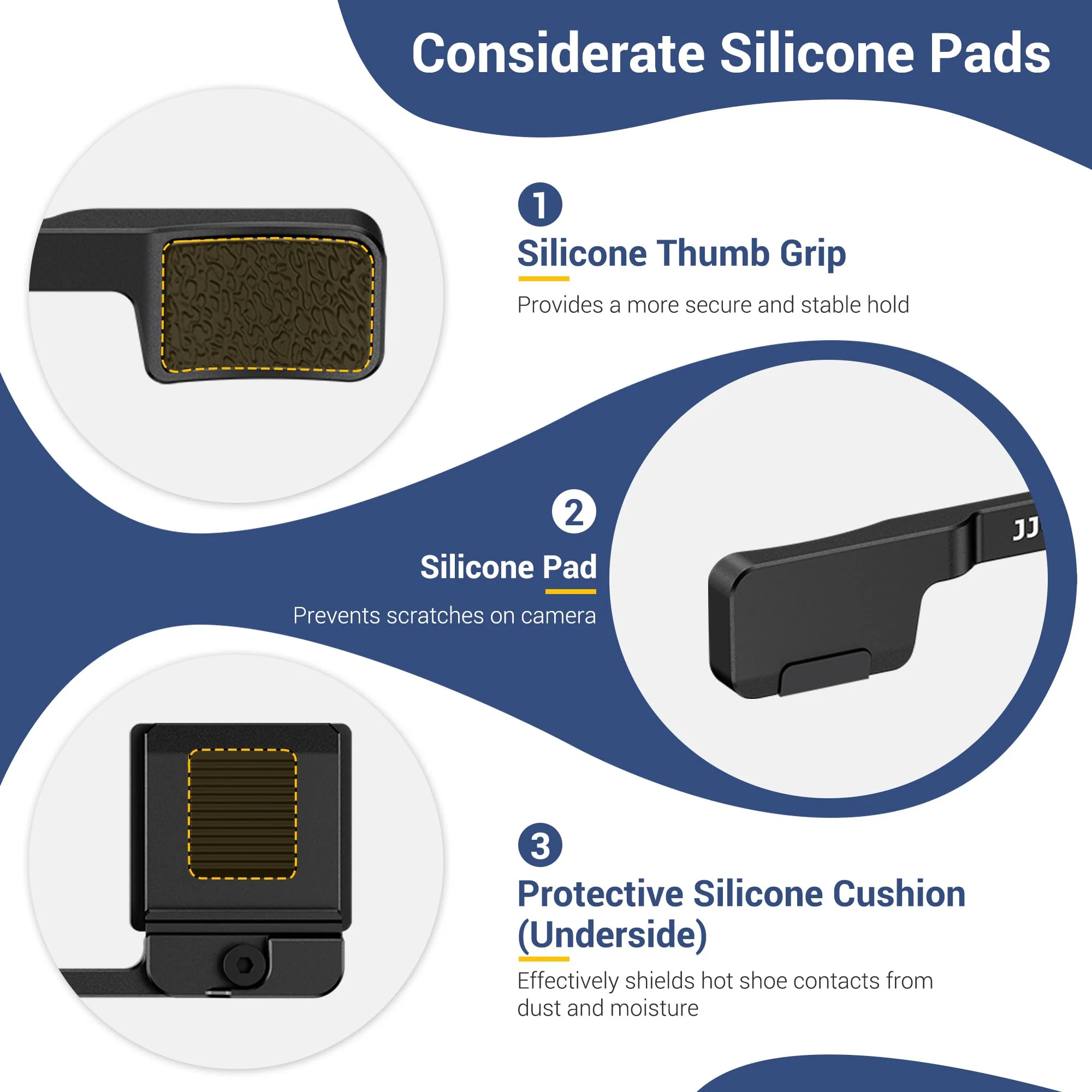 Considerate Silicone Pads

1
Silicone Thumb Grip
Provides a more secure and stable hold

2
Silicone Pad
Prevents scratches on camera

JJ

3
Protective Silicone Cushion (Underside)
Effectively shields hot shoe contacts from dust and moisture